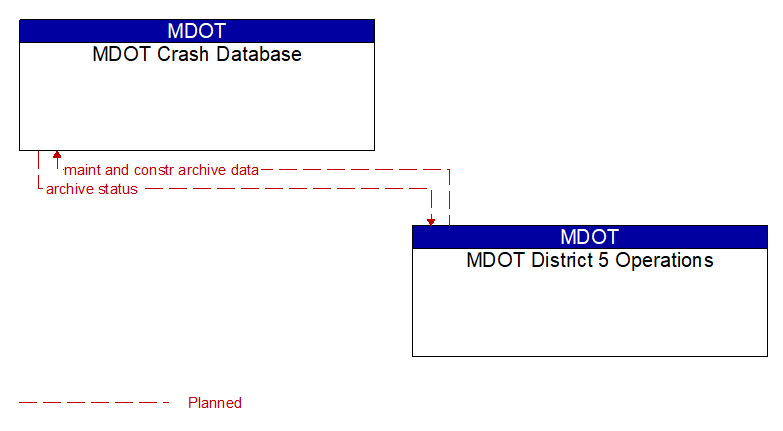 MDOT
MDOT Crash Database

maint and constr archive data
archive status

MDOT
MDOT District 5 Operations

Planned